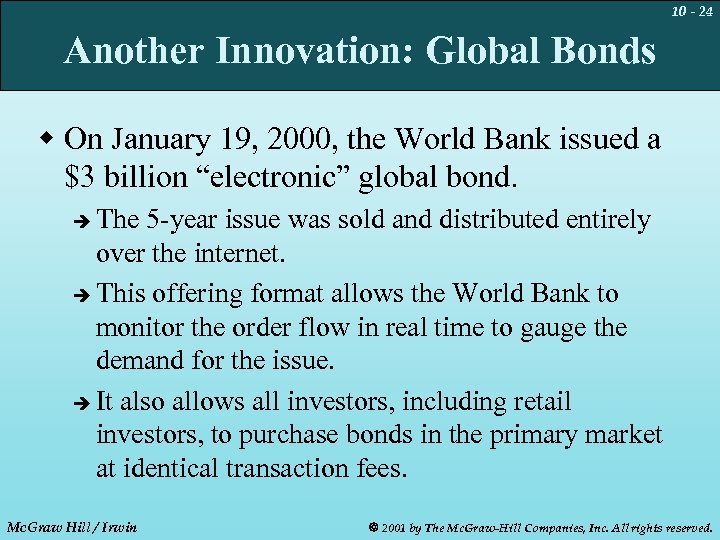 10 - 24

Another Innovation: Global Bonds

◆ On January 19, 2000, the World Bank issued a \$3 billion “electronic” global bond.

➔ The 5-year issue was sold and distributed entirely over the internet.

➔ This offering format allows the World Bank to monitor the order flow in real time to gauge the demand for the issue.

➔ It also allows all investors, including retail investors, to purchase bonds in the primary market at identical transaction fees.

McGraw Hill / Irwin

© 2001 by The McGraw-Hill Companies, Inc. All rights reserved.